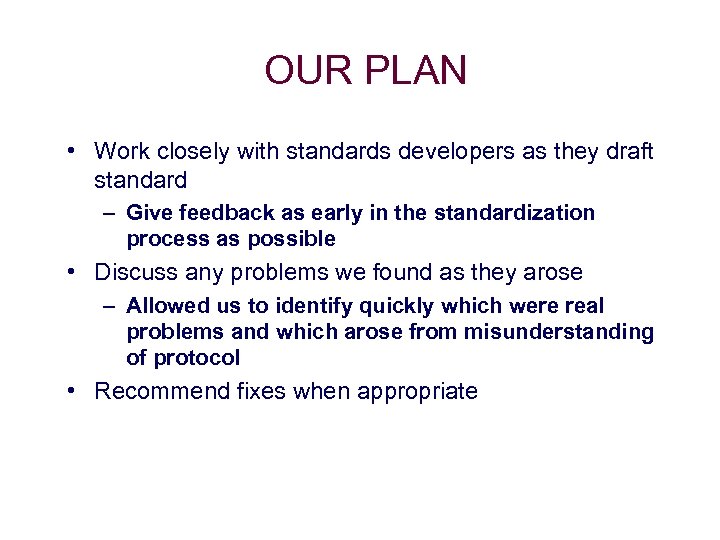 OUR PLAN

• Work closely with standards developers as they draft standard
– Give feedback as early in the standardization process as possible
• Discuss any problems we found as they arose
– Allowed us to identify quickly which were real problems and which arose from misunderstanding of protocol
• Recommend fixes when appropriate